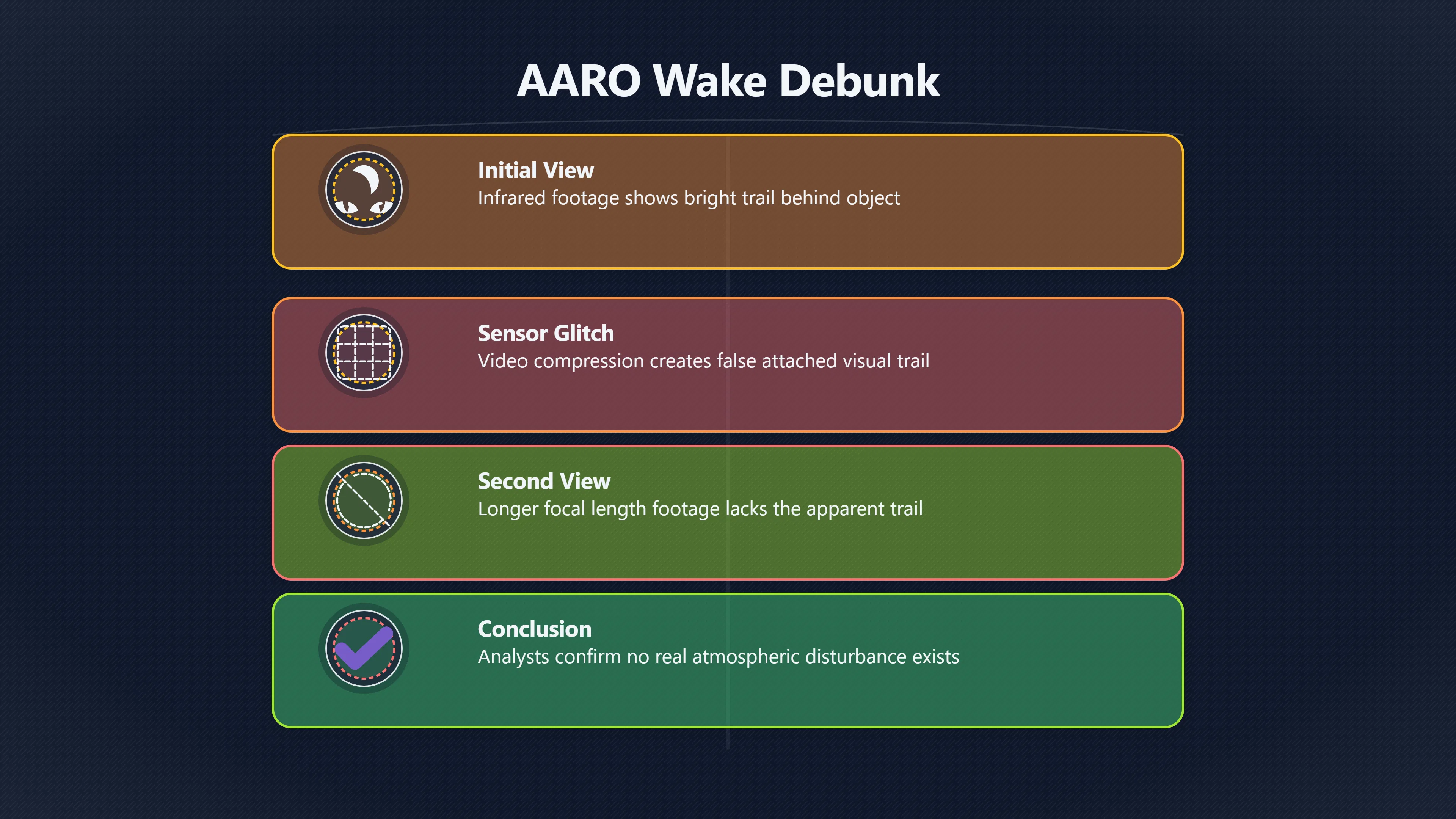 AARO Wake Debunk

Initial View
Infrared footage shows bright trail behind object

Sensor Glitch
Video compression creates false attached visual trail

Second View
Longer focal length footage lacks the apparent trail

Conclusion
Analysts confirm no real atmospheric disturbance exists